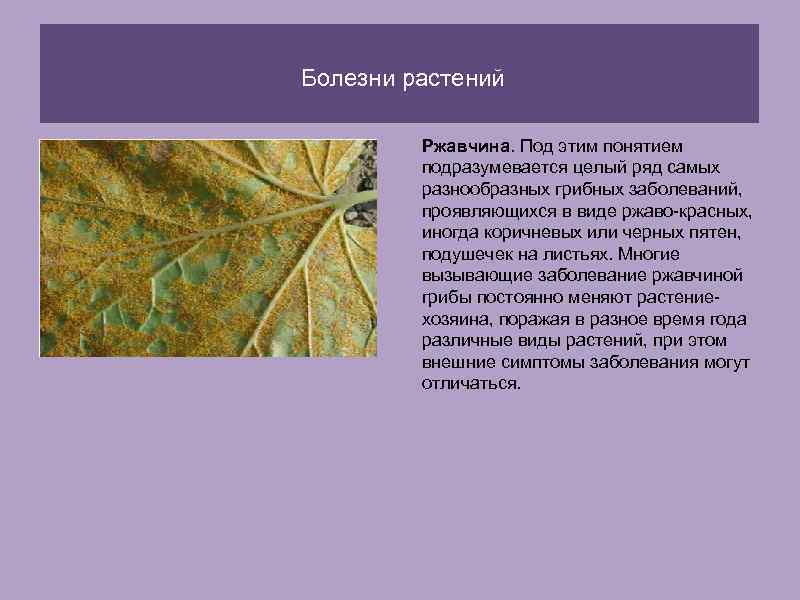 Болезни растений

Ржавчина. Под этим понятием подразумевается целый ряд самых разнообразных грибных заболеваний, проявляющихся в виде ржаво-красных, иногда коричневых или черных пятен, подушечек на листьях. Многие вызывающие заболевание ржавчиной грибы постоянно меняют растение-хозяина, поражая в разное время года различные виды растений, при этом внешние симптомы заболевания могут отличаться.